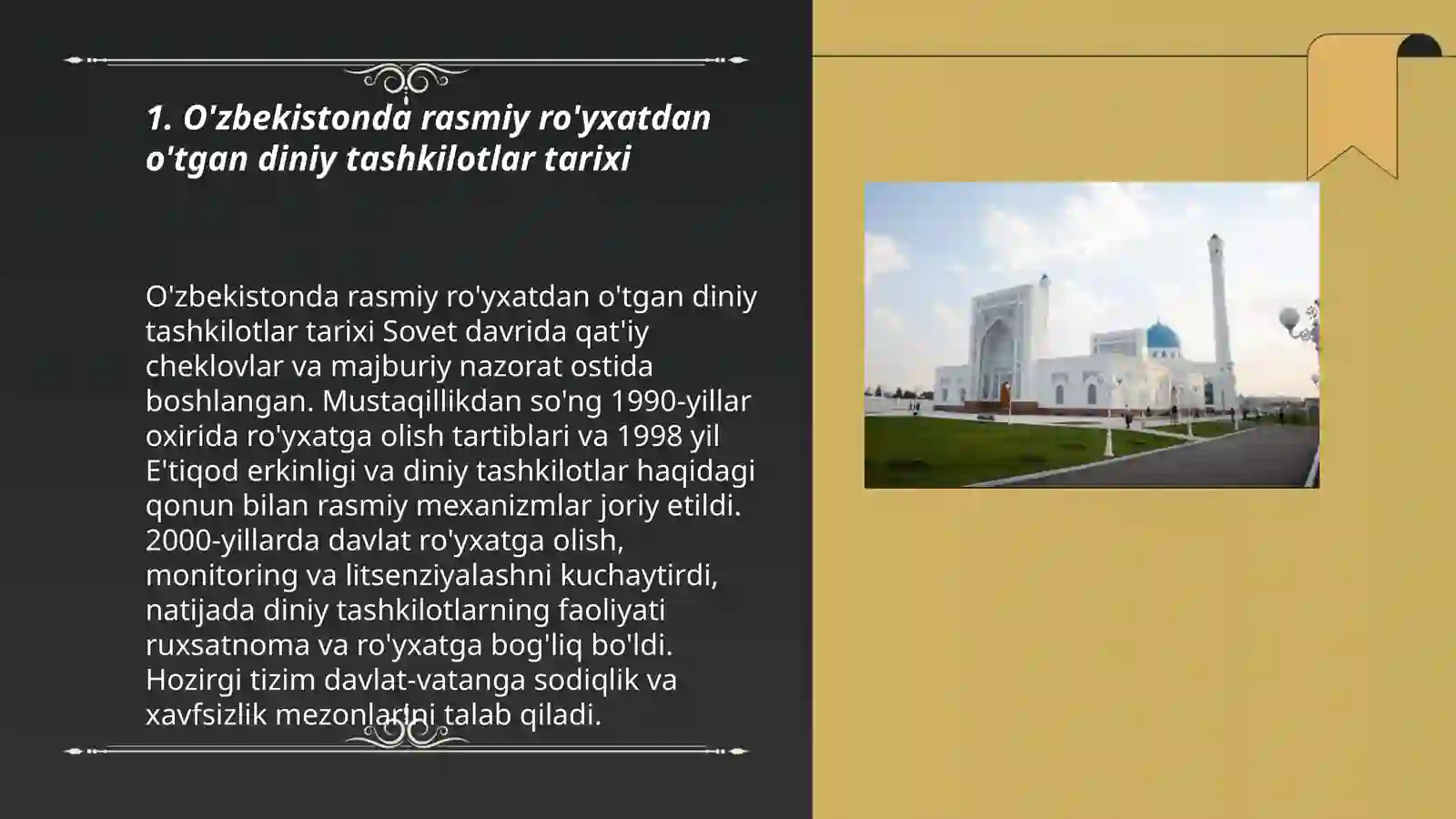 1. O'zbekistonda rasmiy ro'yxatdan o'tgan diniy tashkilotlar tarixi

O'zbekistonda rasmiy ro'yxatdan o'tgan diniy tashkilotlar tarixi Sovet davrida qat'iy cheklovlar va majburiy nazorat ostida boshlangan. Mustaqillikdan so'ng 1990-yillar oxirida ro'yxatga olish tartiblari va 1998 yil E'tiqod erkinligi va diniy tashkilotlar haqidagi qonun bilan rasmiy mexanizmlar joriy etildi. 2000-yillarda davlat ro'yxatga olish, monitoring va litsenziyalashni kuchaytirdi, natijada diniy tashkilotlarning faoliyati ruxsatnoma va ro'yxatga bog'liq bo'ldi. Hozirgi tizim davlat-vatanga sodiqlik va xavfsizlik mezonlarini talab qiladi.